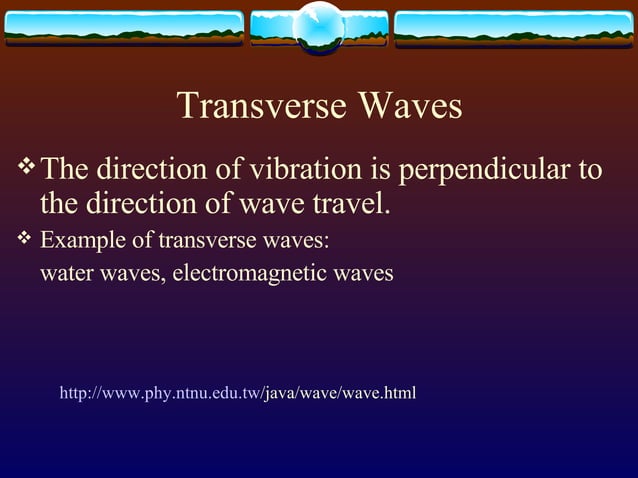 Transverse Waves

❖ The direction of vibration is perpendicular to the direction of wave travel.

❖ Example of transverse waves:
water waves, electromagnetic waves

http://www.phy.ntnu.edu.tw/java/wave/wave.html